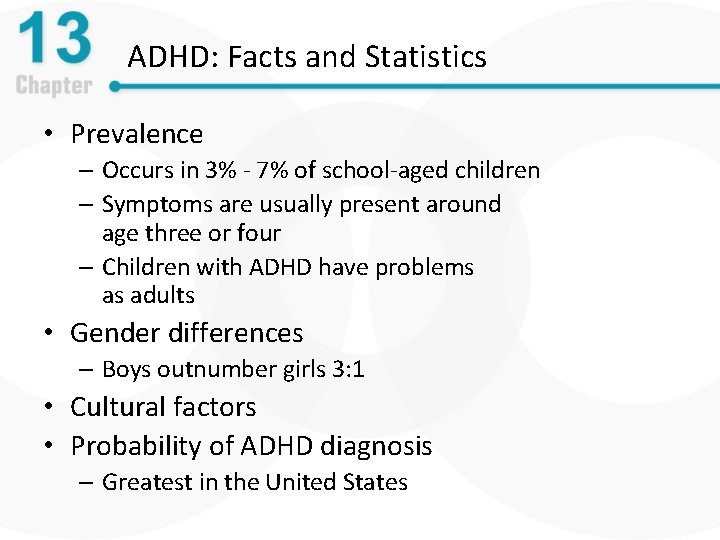 13
Chapter

ADHD: Facts and Statistics

• Prevalence
– Occurs in 3% - 7% of school-aged children
– Symptoms are usually present around age three or four
– Children with ADHD have problems as adults
• Gender differences
– Boys outnumber girls 3:1
• Cultural factors
• Probability of ADHD diagnosis
– Greatest in the United States